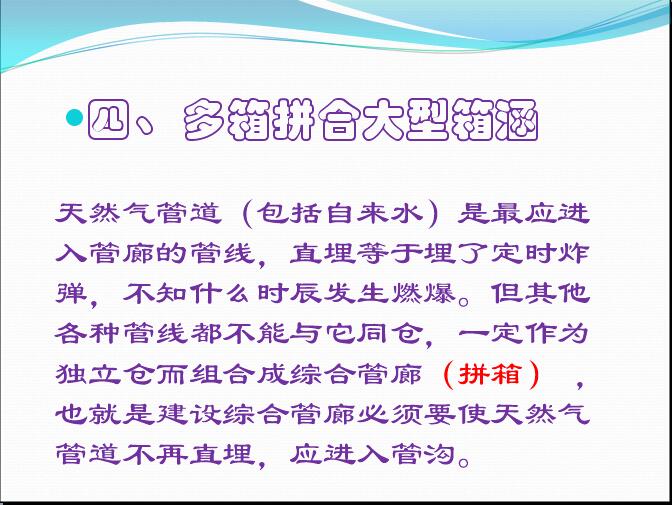 四、多箱拼合大型箱涵

天然气管道（包括自来水）是最应进入管廊的管线，直埋等于埋了定时炸弹，不知什么时辰发生燃爆。但其他各种管线都不能与它同仓，一定作为独立仓而组合成综合管廊（拼箱），也就是建设综合管廊必须要使天然气管道不再直埋，应进入管沟。